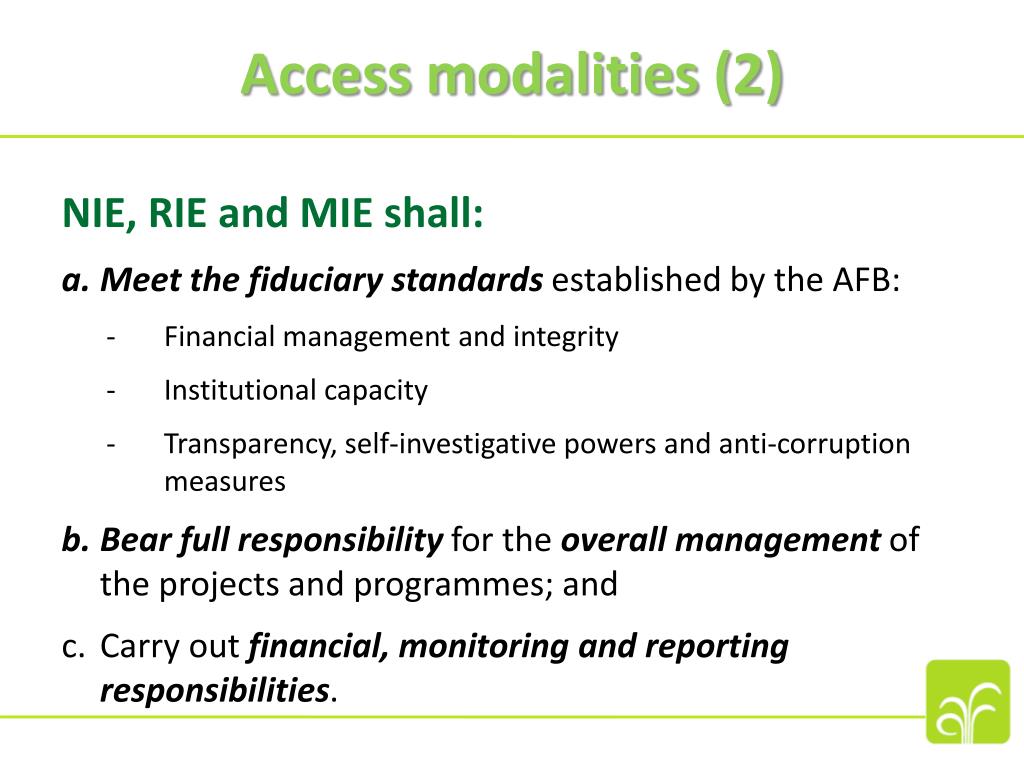 Access modalities (2)

NIE, RIE and MIE shall:

a. Meet the fiduciary standards established by the AFB:

- Financial management and integrity
- Institutional capacity
- Transparency, self-investigative powers and anti-corruption measures

b. Bear full responsibility for the overall management of the projects and programmes; and

c. Carry out financial, monitoring and reporting responsibilities.